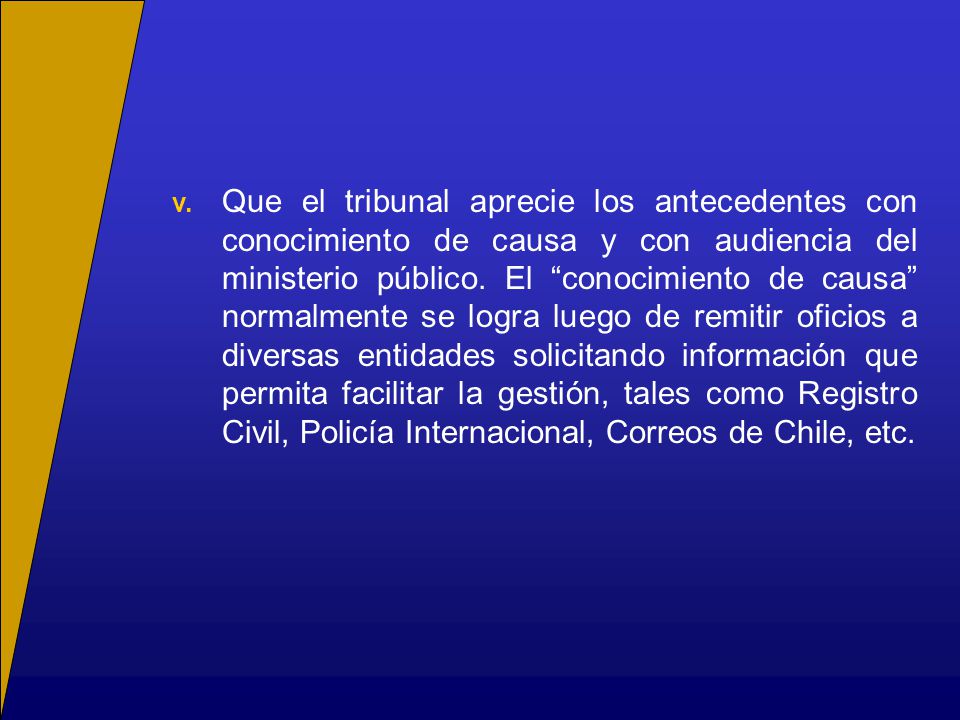 v. Que el tribunal aprecie los antecedentes con conocimiento de causa y con audiencia del ministerio público. El “conocimiento de causa” normalmente se logra luego de remitir oficios a diversas entidades solicitando información que permita facilitar la gestión, tales como Registro Civil, Policía Internacional, Correos de Chile, etc.